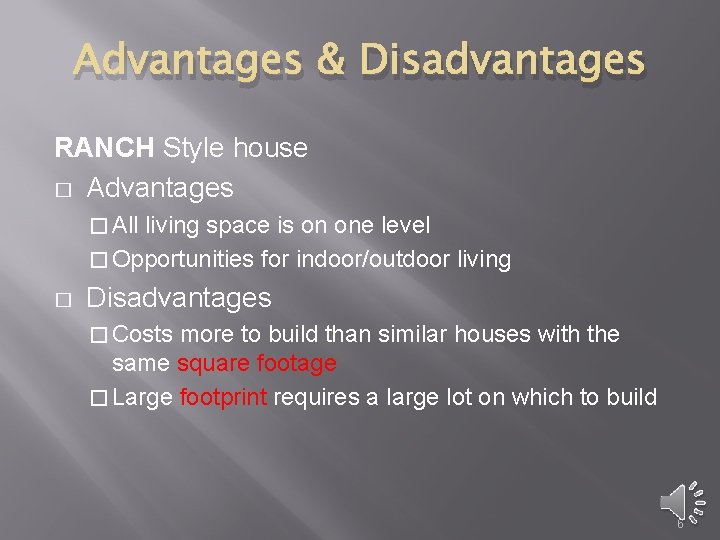 Advantages & Disadvantages

RANCH Style house

□ Advantages

□ All living space is on one level

□ Opportunities for indoor/outdoor living

□ Disadvantages

□ Costs more to build than similar houses with the same square footage

□ Large footprint requires a large lot on which to build

6